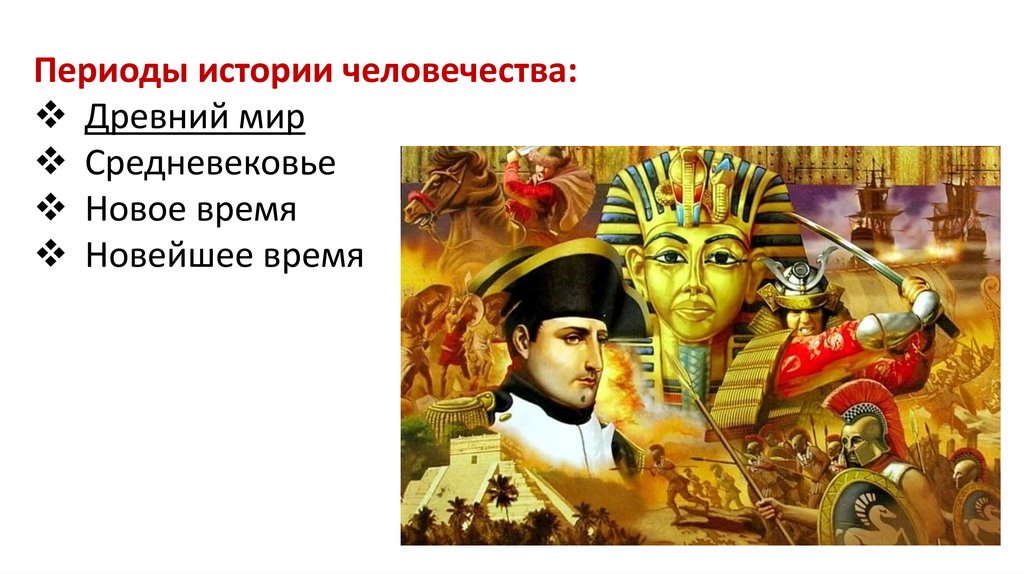 Периоды истории человечества:
❖ Древний мир
❖ Средневековье
❖ Новое время
❖ Новейшее время